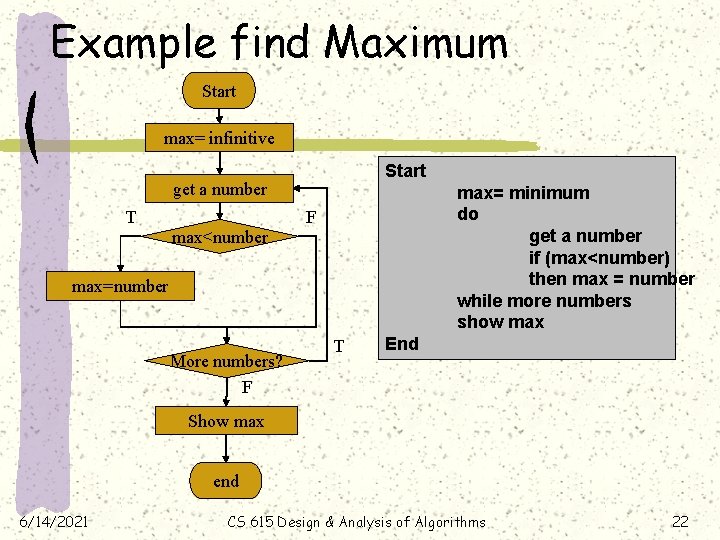 Example find Maximum

Start

max= infinitive

get a number

T

F

max<number

max=number

More numbers?

T

F

Show max

end

Start
max= minimum
do
get a number
if (max<number)
then max = number
while more numbers
show max
End

6/14/2021

CS 615 Design & Analysis of Algorithms

22